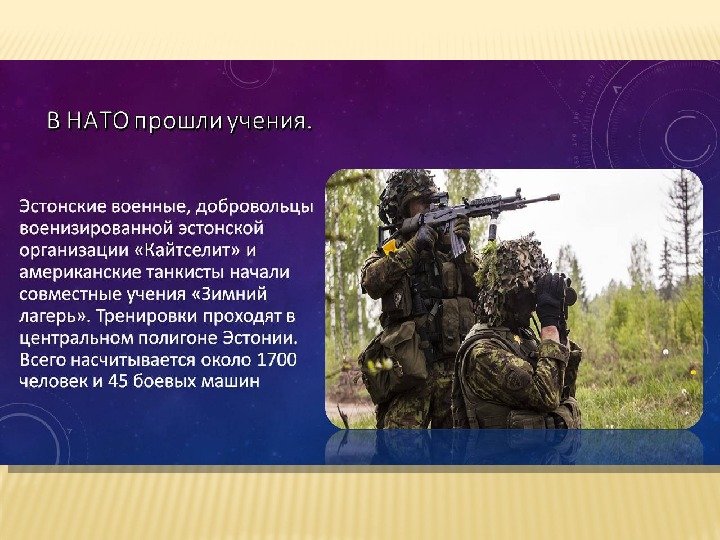 В НАТО прошли учения.

Эстонские военные, добровольцы военизированной эстонской организации «Кайтселит» и американские танкисты начали совместные учения «Зимний лагерь». Тренировки проходят в центральном полигоне Эстонии. Всего насчитывается около 1700 человек и 45 боевых машин